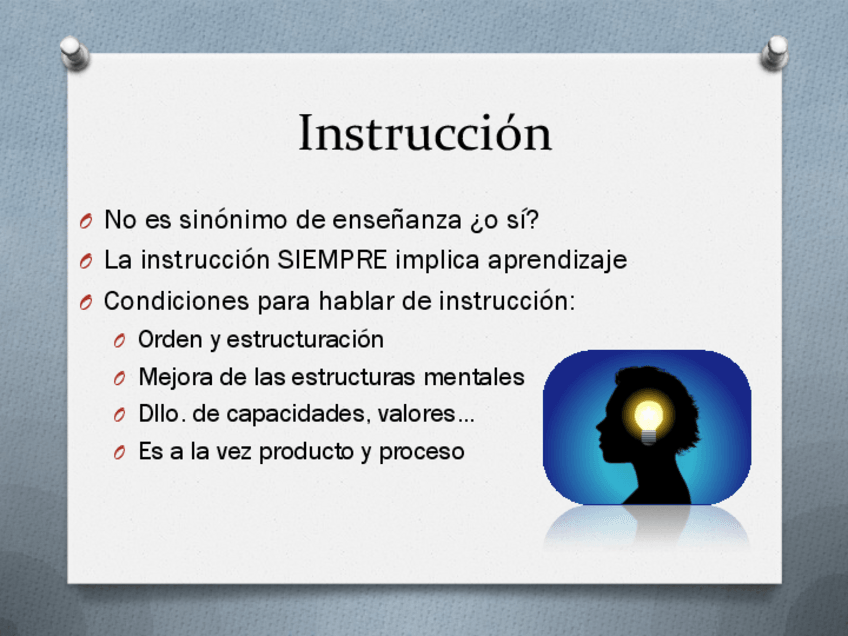 Instrucción

O No es sinónimo de enseñanza ¿o sí?
O La instrucción SIEMPRE implica aprendizaje
O Condiciones para hablar de instrucción:
O Orden y estructuración
O Mejora de las estructuras mentales
O Dllo. de capacidades, valores...
O Es a la vez producto y proceso